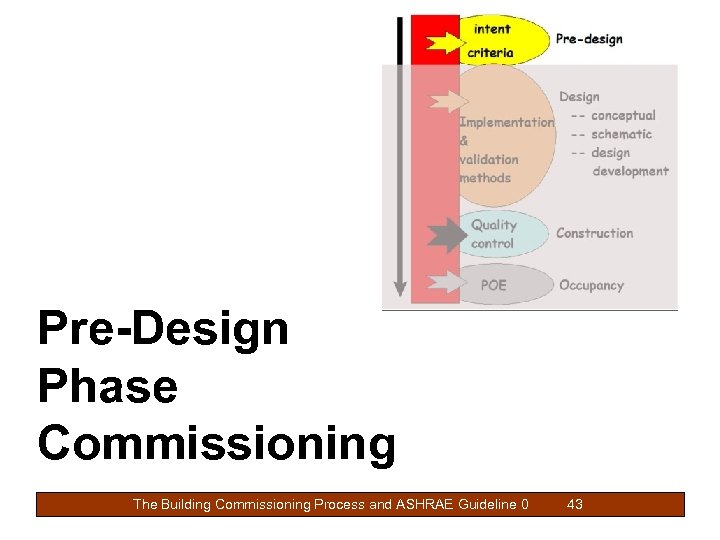 intent
criteria
Pre-design

Implementation
&
validation
methods

Design
-- conceptual
-- schematic
-- design
development

Quality
control
Construction

POE
Occupancy

Pre-Design Phase Commissioning

The Building Commissioning Process and ASHRAE Guideline 0 43